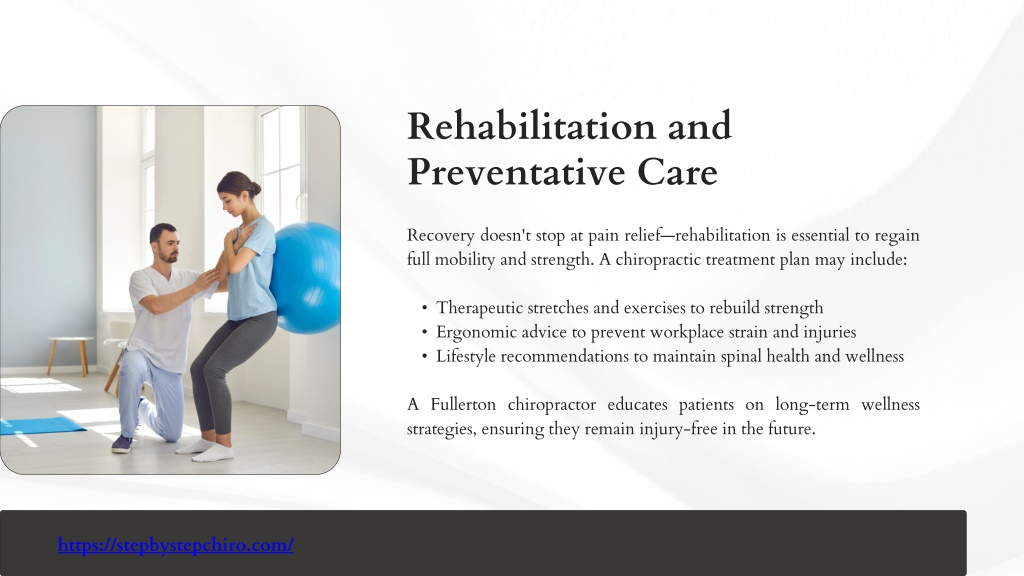 Rehabilitation and Preventative Care

Recovery doesn't stop at pain relief—rehabilitation is essential to regain full mobility and strength. A chiropractic treatment plan may include:

• Therapeutic stretches and exercises to rebuild strength
• Ergonomic advice to prevent workplace strain and injuries
• Lifestyle recommendations to maintain spinal health and wellness

A Fullerton chiropractor educates patients on long-term wellness strategies, ensuring they remain injury-free in the future.

https://stepbystepchiro.com/